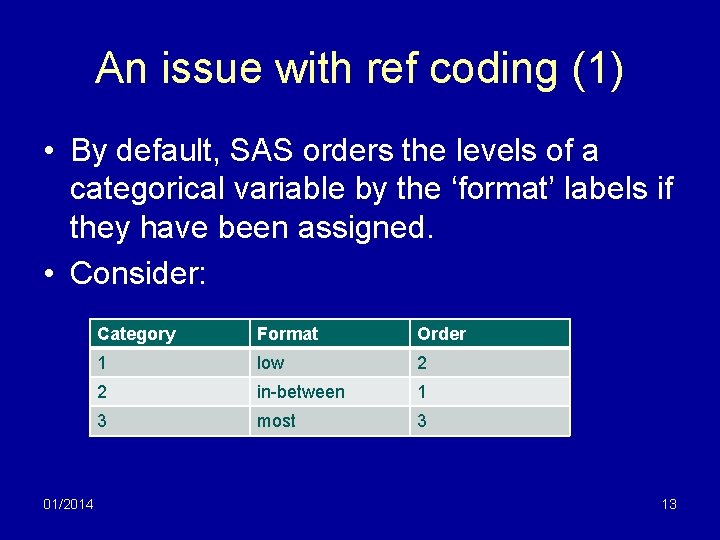 An issue with ref coding (1)

• By default, SAS orders the levels of a categorical variable by the ‘format’ labels if they have been assigned.

• Consider:

| Category | Format | Order |
|---|---|---|
| 1 | low | 2 |
| 2 | in-between | 1 |
| 3 | most | 3 |

01/2014

13